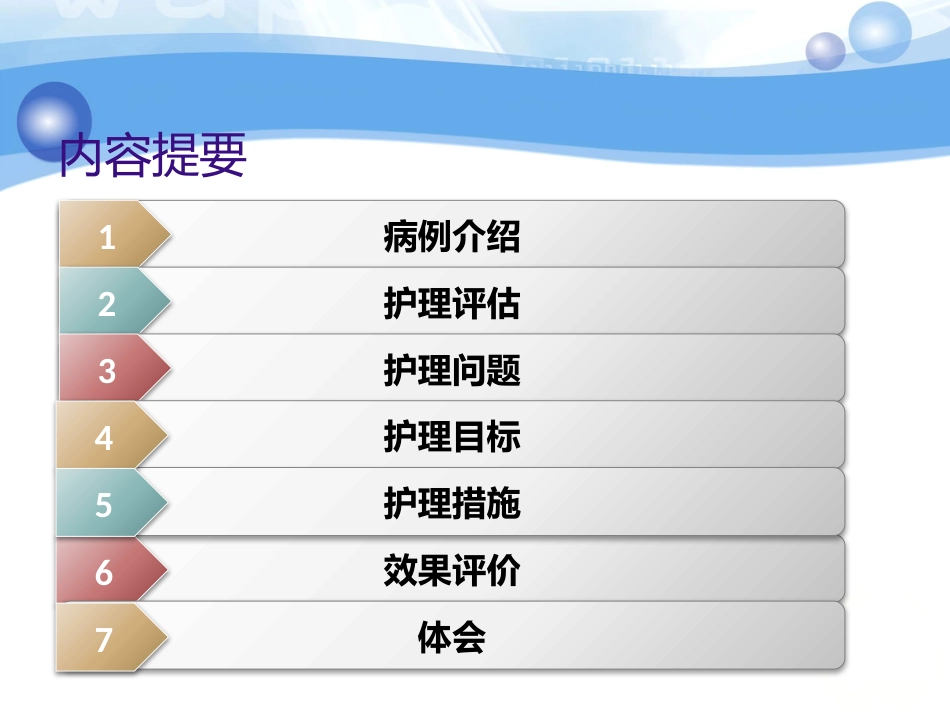 内容提要

1 病例介绍
2 护理评估
3 护理问题
4 护理目标
5 护理措施
6 效果评价
7 体会